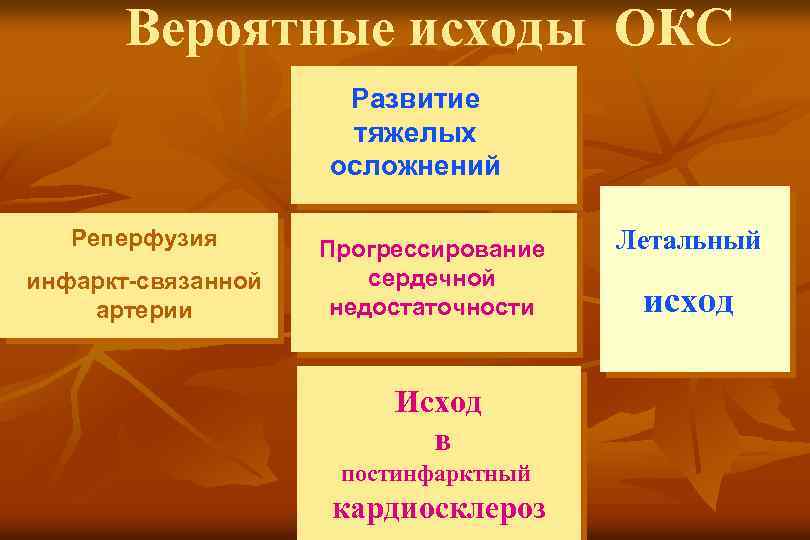 Вероятные исходы ОКС

Развитие тяжелых осложнений

Реперфузия инфаркт-связанной артерии

Прогрессирование сердечной недостаточности

Летальный исход

Исход в постинфарктный кардиосклероз